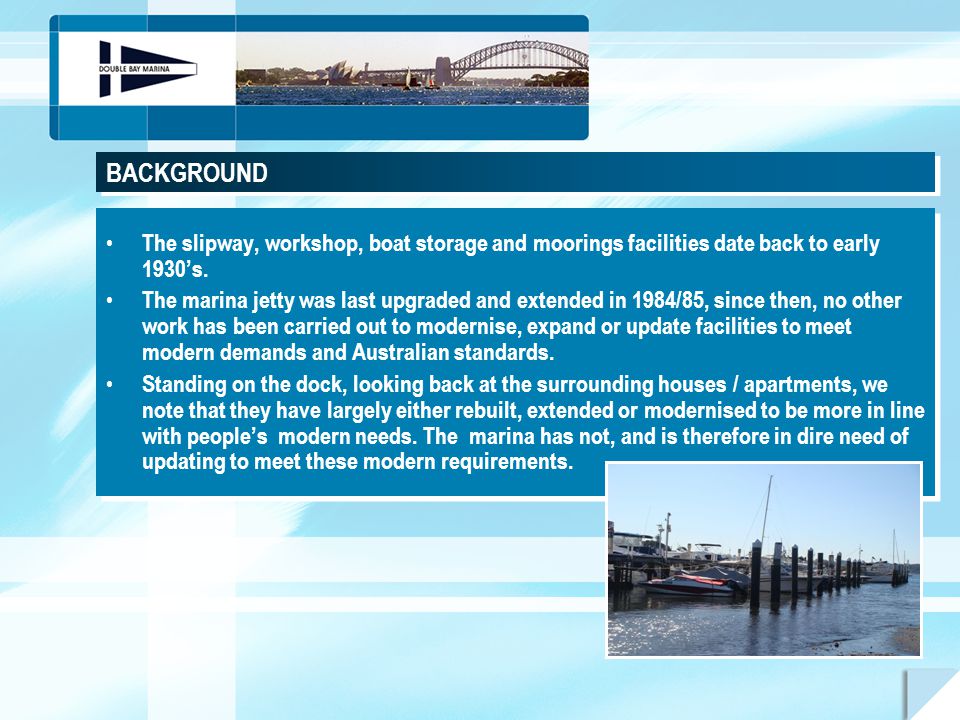 DOUBLE BAY MARINA

BACKGROUND

• The slipway, workshop, boat storage and moorings facilities date back to early 1930's.
• The marina jetty was last upgraded and extended in 1984/85, since then, no other work has been carried out to modernise, expand or update facilities to meet modern demands and Australian standards.
• Standing on the dock, looking back at the surrounding houses / apartments, we note that they have largely either rebuilt, extended or modernised to be more in line with people's modern needs. The marina has not, and is therefore in dire need of updating to meet these modern requirements.